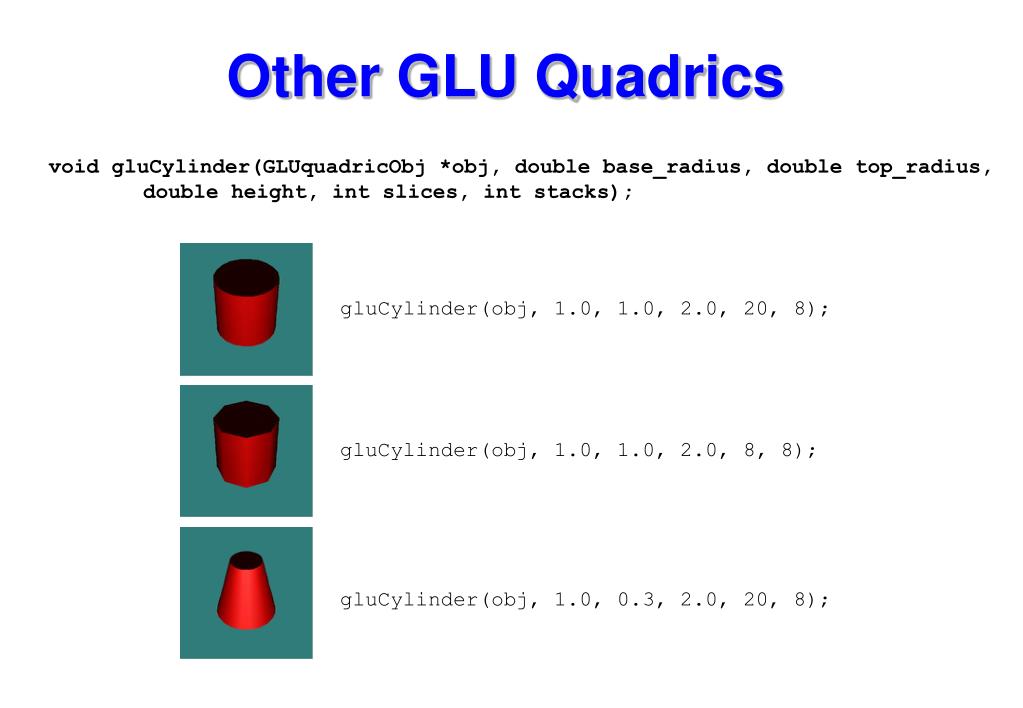 Other GLU Quadrics

void gluCylinder(GLUquadricObj *obj, double base_radius, double top_radius, double height, int slices, int stacks);

gluCylinder(obj, 1.0, 1.0, 2.0, 20, 8);

gluCylinder(obj, 1.0, 1.0, 2.0, 8, 8);

gluCylinder(obj, 1.0, 0.3, 2.0, 20, 8);